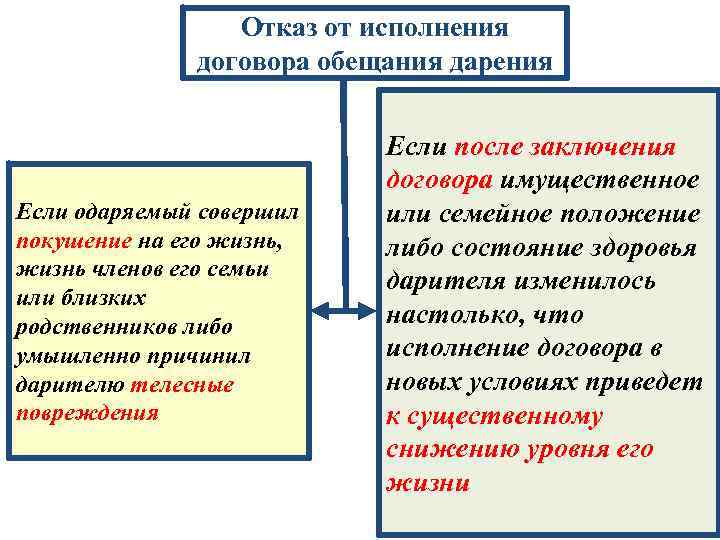 Отказ от исполнения договора обещания дарения

Если одаряемый совершил покушение на его жизнь, жизнь членов его семьи или близких родственников либо умышленно причинил дарителю телесные повреждения

Если после заключения договора имущественное или семейное положение либо состояние здоровья дарителя изменилось настолько, что исполнение договора в новых условиях приведет к существенному снижению уровня его жизни